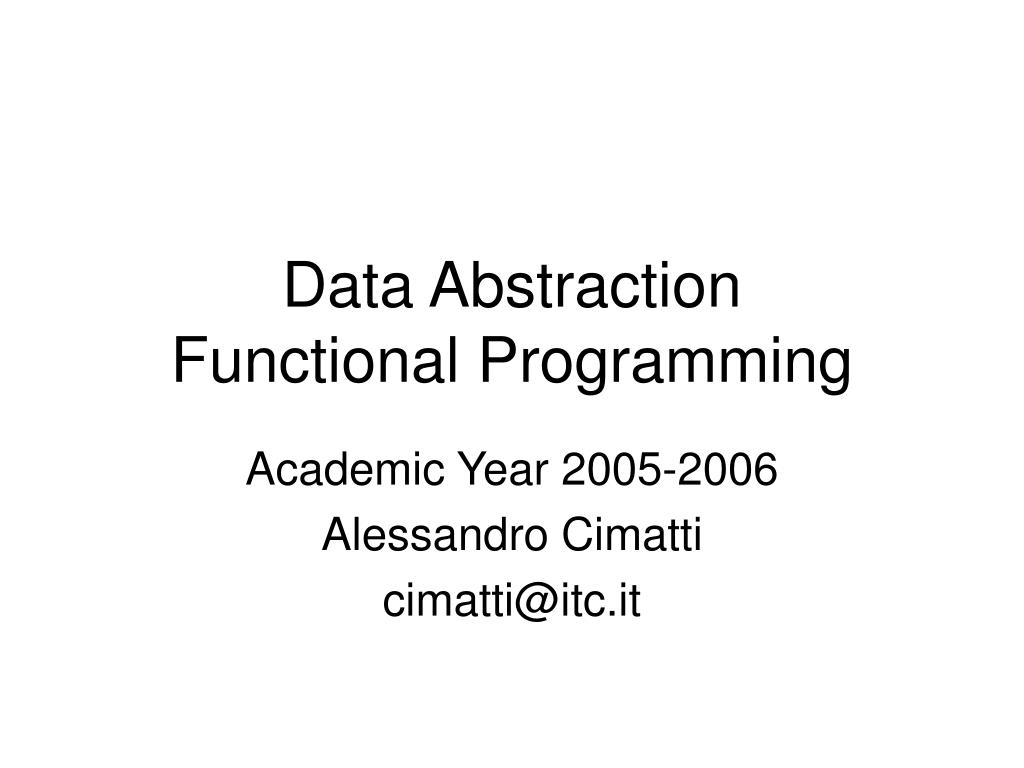 Data Abstraction
Functional Programming

Academic Year 2005-2006
Alessandro Cimatti
cimatti@itc.it